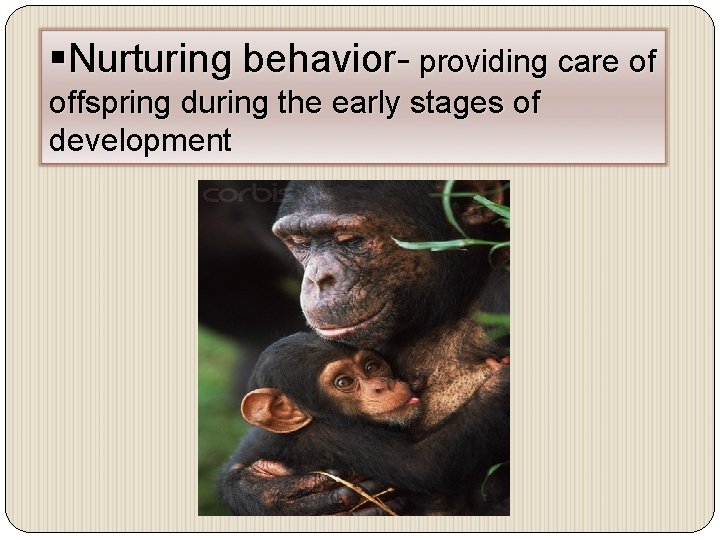 ▪Nurturing behavior- providing care of offspring during the early stages of development

corbis